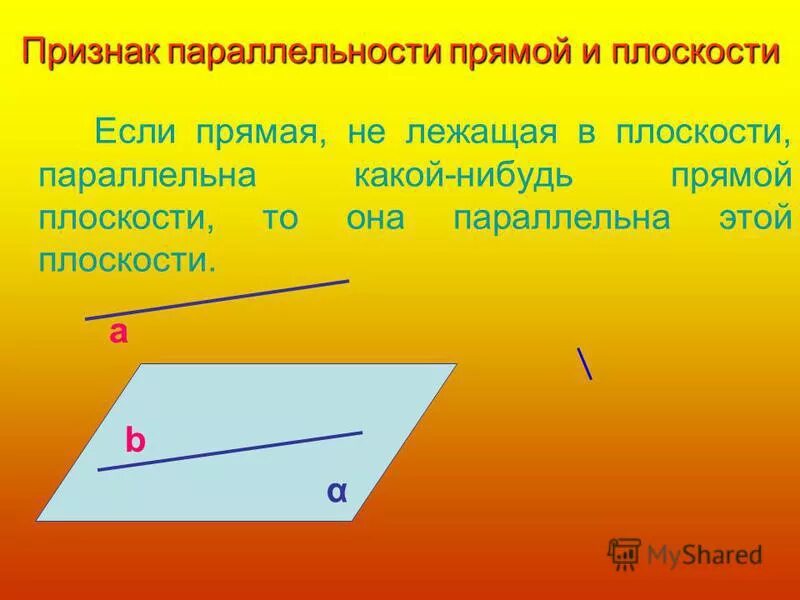 Признак параллельности прямой и плоскости

Если прямая, не лежащая в плоскости, параллельна какой-нибудь прямой плоскости, то она параллельна этой плоскости.

a

b

α

MyShared